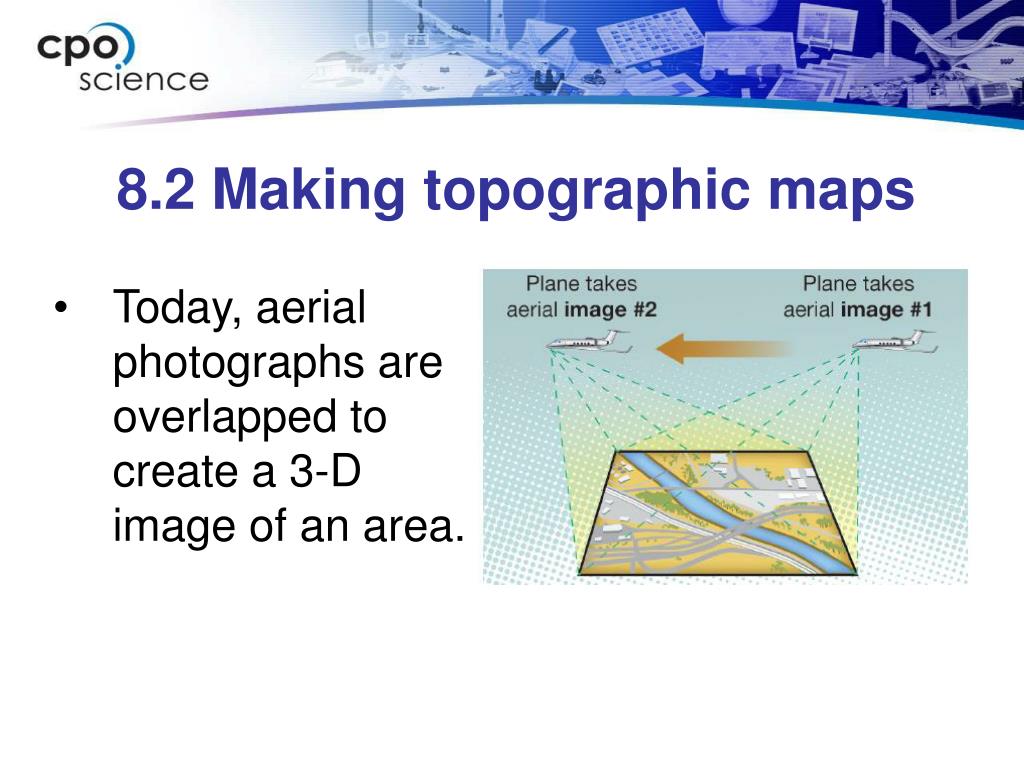 cpo science

8.2 Making topographic maps

• Today, aerial photographs are overlapped to create a 3-D image of an area.

Plane takes aerial image #2

Plane takes aerial image #1